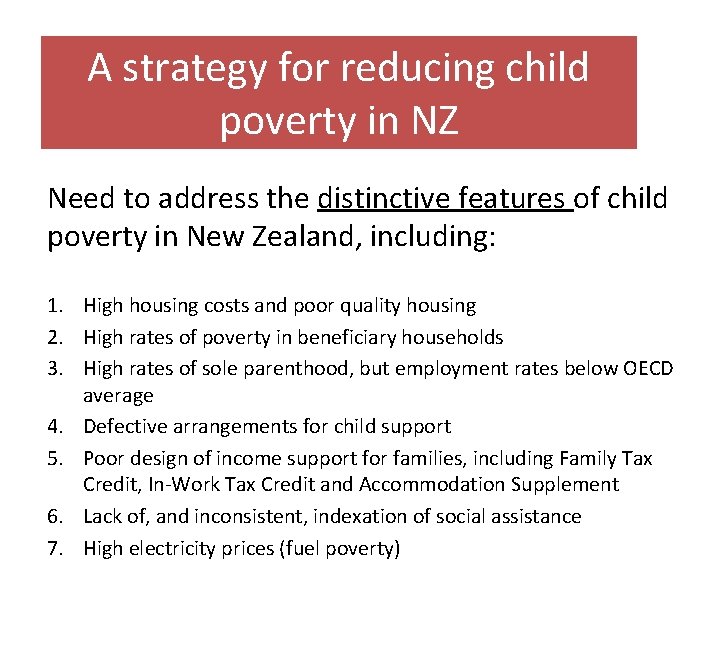 A strategy for reducing child poverty in NZ

Need to address the distinctive features of child poverty in New Zealand, including:

1. High housing costs and poor quality housing
2. High rates of poverty in beneficiary households
3. High rates of sole parenthood, but employment rates below OECD average
4. Defective arrangements for child support
5. Poor design of income support for families, including Family Tax Credit, In-Work Tax Credit and Accommodation Supplement
6. Lack of, and inconsistent, indexation of social assistance
7. High electricity prices (fuel poverty)